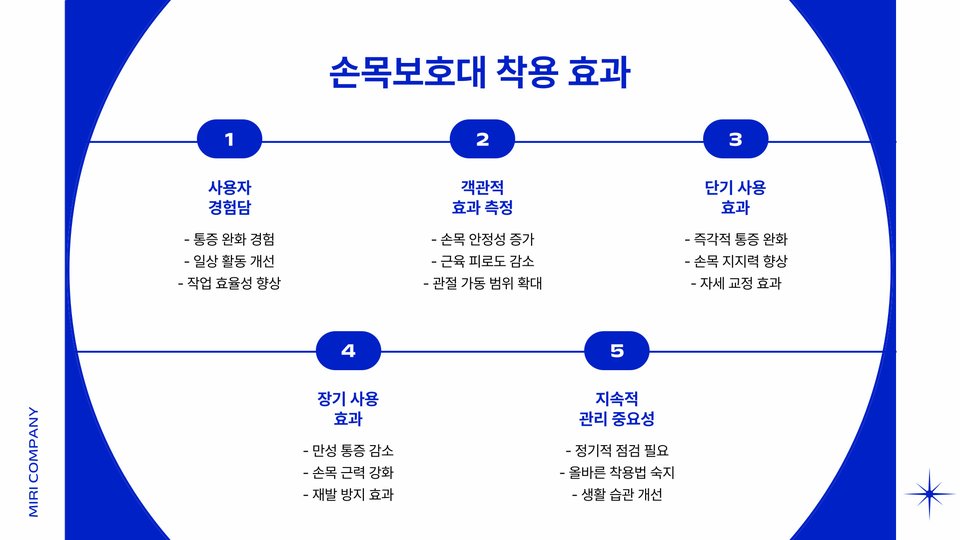 손목보호대 착용 효과

1

사용자 경험담

- 통증 완화 경험
- 일상 활동 개선
- 작업 효율성 향상

2

객관적 효과 측정

- 손목 안정성 증가
- 근육 피로도 감소
- 관절 가동 범위 확대

3

단기 사용 효과

- 즉각적 통증 완화
- 손목 지지력 향상
- 자세 교정 효과

4

장기 사용 효과

- 만성 통증 감소
- 손목 근력 강화
- 재발 방지 효과

5

지속적 관리 중요성

- 정기적 점검 필요
- 올바른 착용법 숙지
- 생활 습관 개선

MIRI COMPANY